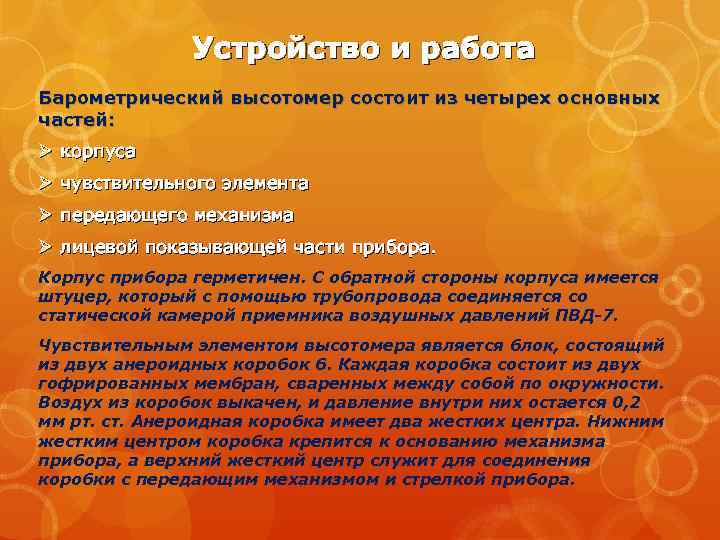 Устройство и работа

Барометрический высотомер состоит из четырех основных частей:

➢ корпуса

➢ чувствительного элемента

➢ передающего механизма

➢ лицевой показывающей части прибора.

Корпус прибора герметичен. С обратной стороны корпуса имеется штуцер, который с помощью трубопровода соединяется со статической камерой приемника воздушных давлений ПВД-7.

Чувствительным элементом высотомера является блок, состоящий из двух анероидных коробок 6. Каждая коробка состоит из двух гофрированных мембран, сваренных между собой по окружности. Воздух из коробок выкачен, и давление внутри них остается 0,2 мм рт. ст. Анероидная коробка имеет два жестких центра. Нижним жестким центром коробка крепится к основанию механизма прибора, а верхний жесткий центр служит для соединения коробки с передающим механизмом и стрелкой прибора.